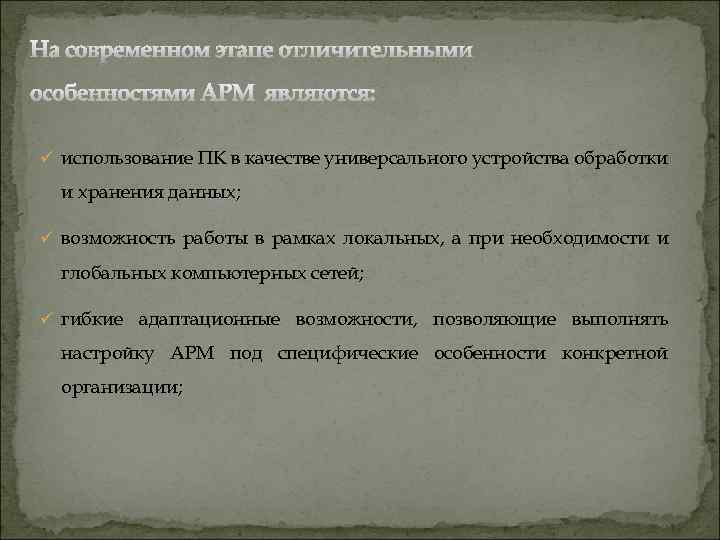 На современном этапе отличительными особенностями АРМ являются:

✓ использование ПК в качестве универсального устройства обработки и хранения данных;

✓ возможность работы в рамках локальных, а при необходимости и глобальных компьютерных сетей;

✓ гибкие адаптационные возможности, позволяющие выполнять настройку АРМ под специфические особенности конкретной организации;